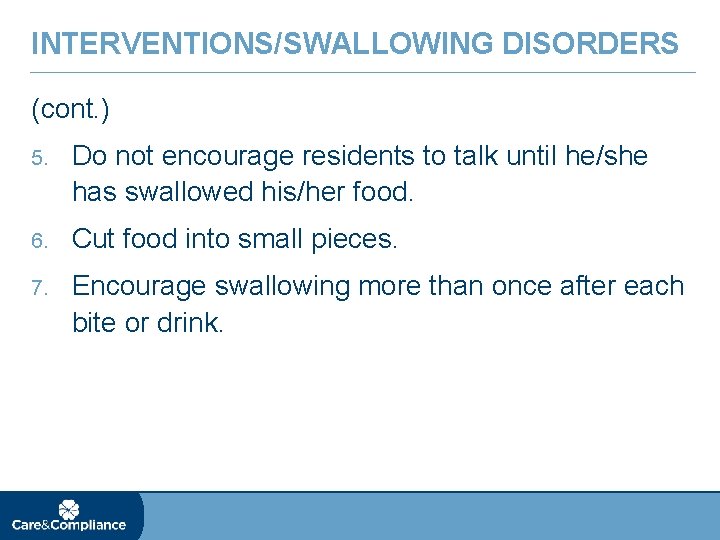 INTERVENTIONS/SWALLOWING DISORDERS

(cont.)

5. Do not encourage residents to talk until he/she has swallowed his/her food.

6. Cut food into small pieces.

7. Encourage swallowing more than once after each bite or drink.

Care&Compliance